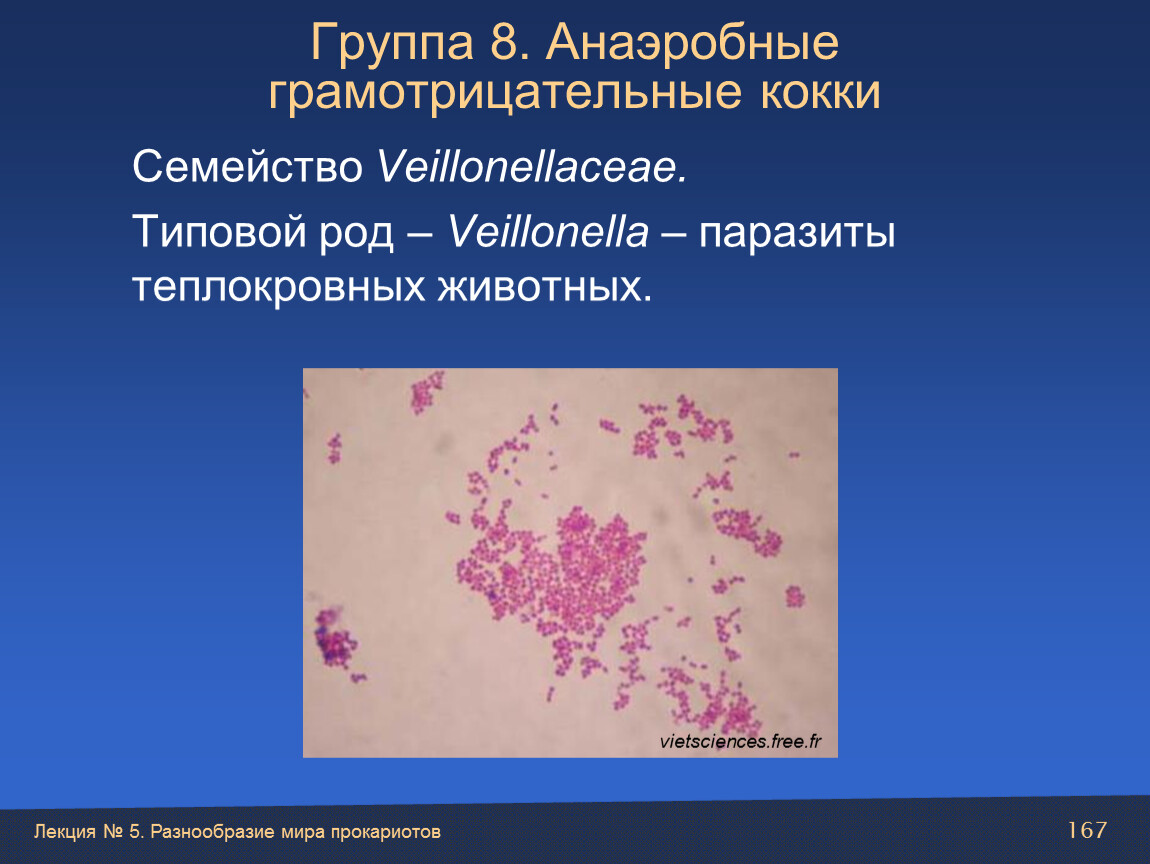 Группа 8. Анаэробные грамотрицательные кокки

Семейство Veillonellaceae.

Типовой род – Veillonella – паразиты теплокровных животных.

vietsciences.free.fr

Лекция № 5. Разнообразие мира прокариотов

167